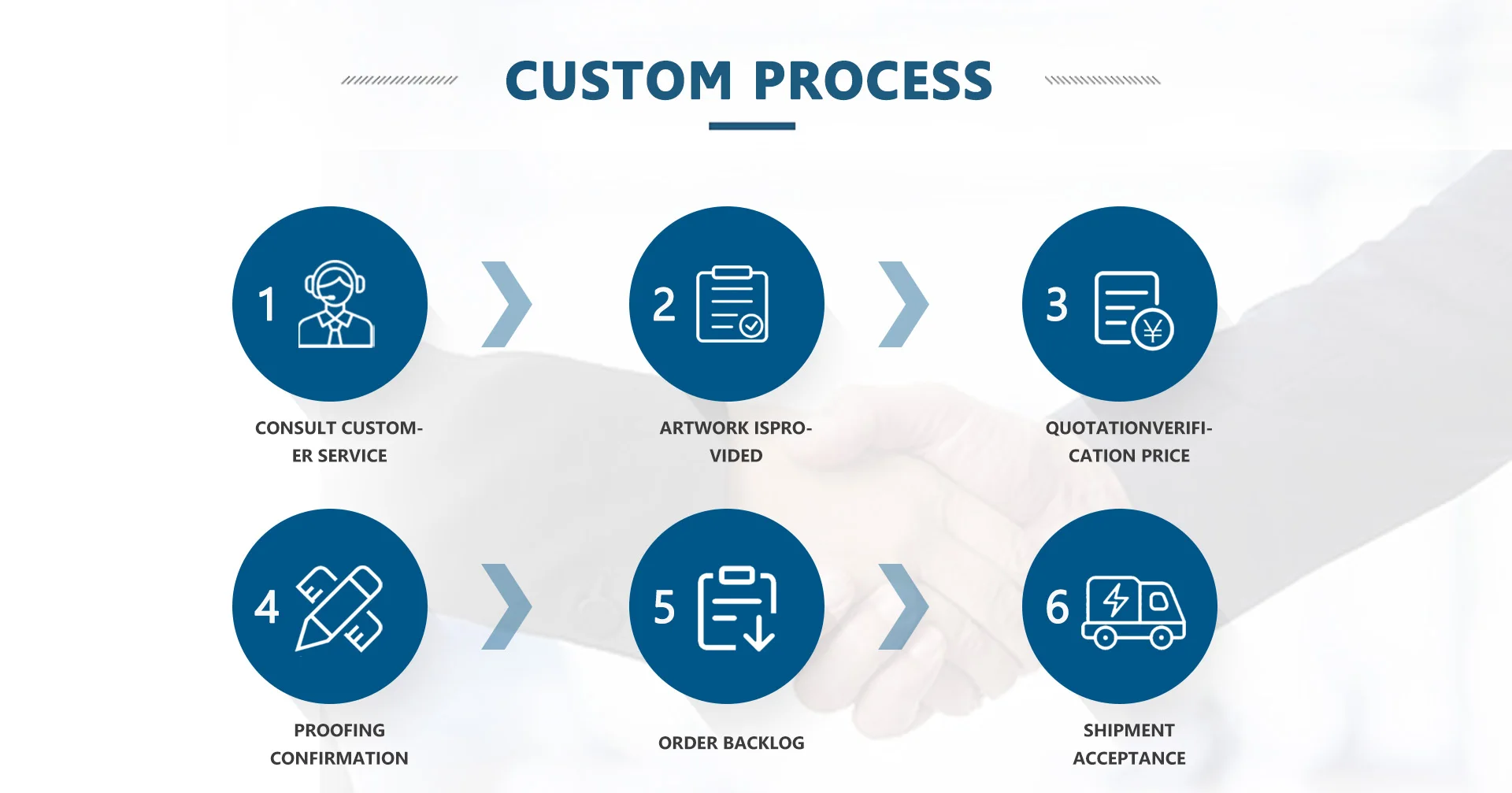 CUSTOM PROCESS

1

CONSULT CUSTOMER SERVICE

2

ARTWORK ISPROVIDED

3

QUOTATIONVERIFICATION PRICE

4

PROOFING CONFIRMATION

5

ORDER BACKLOG

6

SHIPMENT ACCEPTANCE